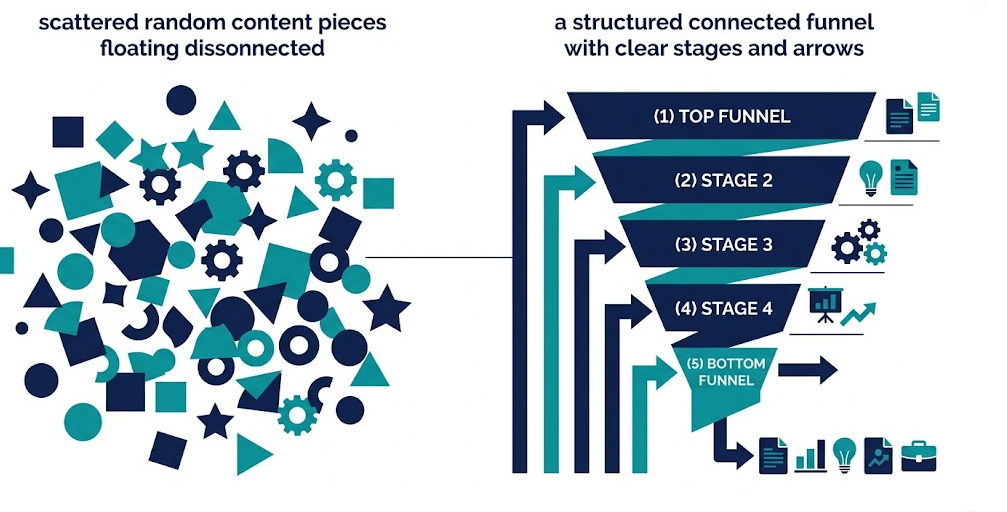 scattered random content pieces floating dissonnected

a structured connected funnel with clear stages and arrows

(1) TOP FUNNEL

(2) STAGE 2

(3) STAGE 3

(4) STAGE 4

(5) BOTTOM FUNNEL